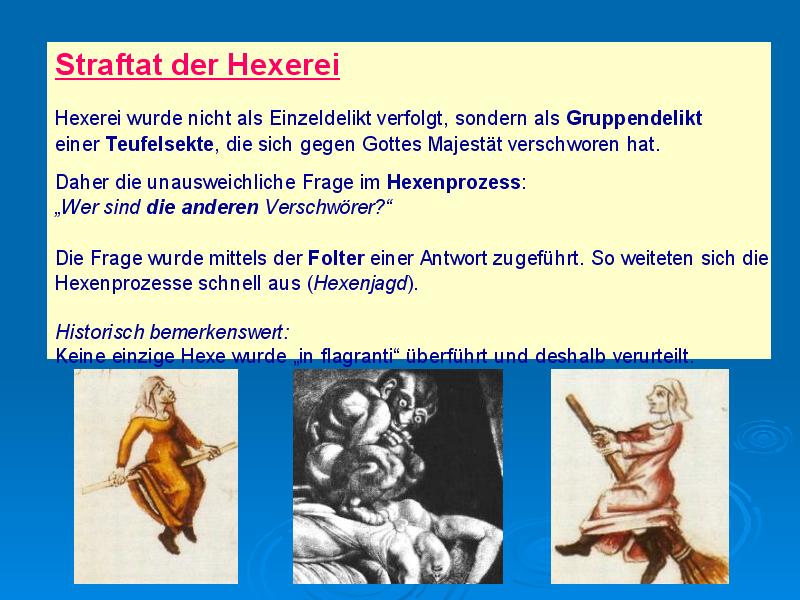 Straftat der Hexerei

Hexerei wurde nicht als Einzeldelikt verfolgt, sondern als Gruppendelikt einer Teufelsekte, die sich gegen Gottes Majestät verschworen hat.

Daher die unausweichliche Frage im Hexenprozess: „Wer sind die anderen Verschwörer?“

Die Frage wurde mittels der Folter einer Antwort zugeführt. So weiteten sich die Hexenprozesse schnell aus (Hexenjagd).

Historisch bemerkenswert:
Keine einzige Hexe wurde „in flagranti“ überführt und deshalb verurteilt.